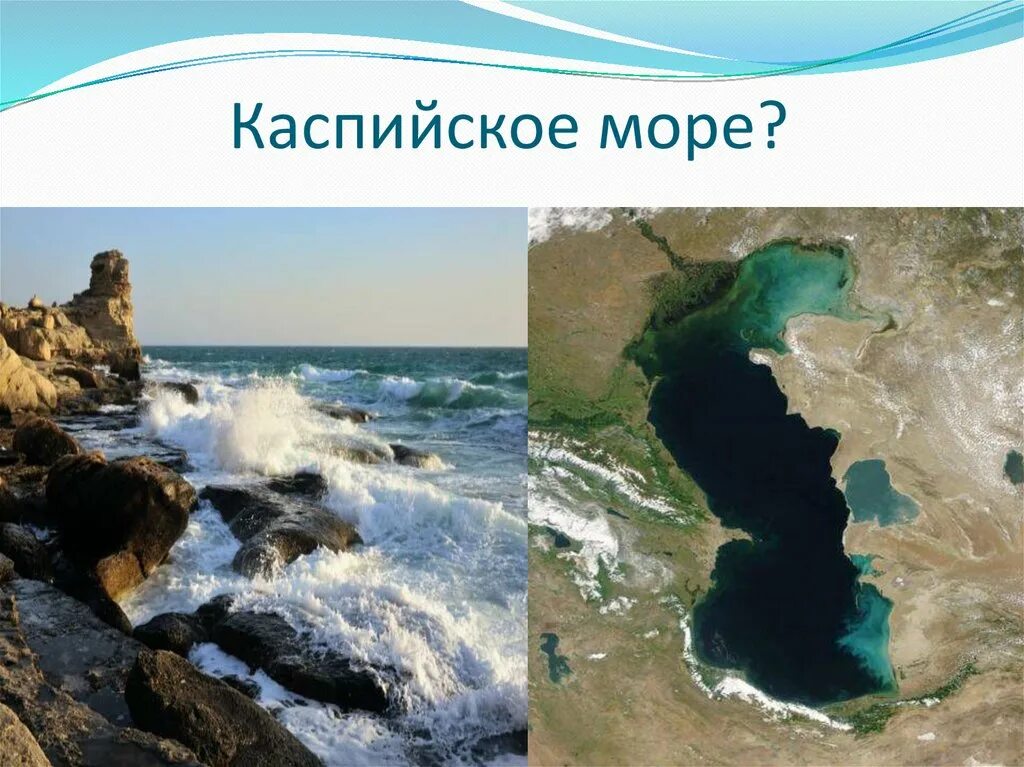 Каспийское море?